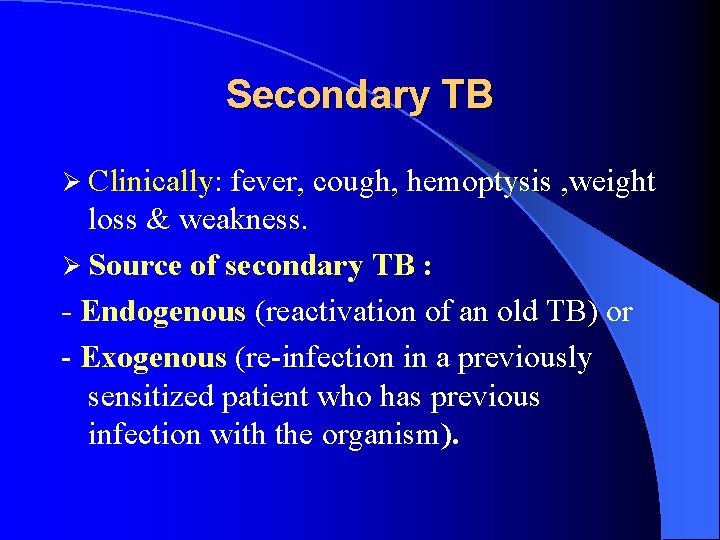 Secondary TB

➢ Clinically: fever, cough, hemoptysis ,weight loss & weakness.

➢ Source of secondary TB :

- Endogenous (reactivation of an old TB) or

- Exogenous (re-infection in a previously sensitized patient who has previous infection with the organism).